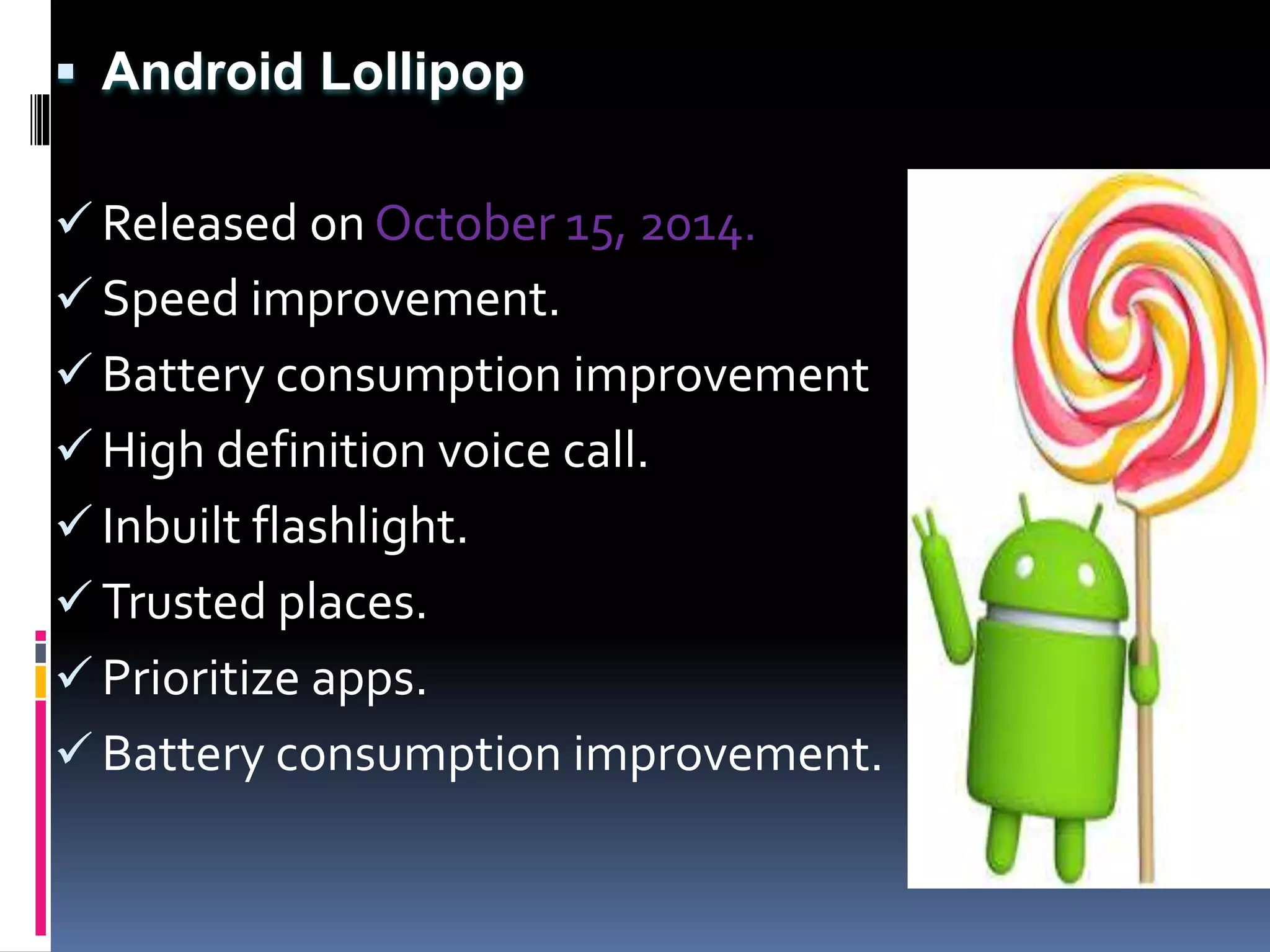 ▪ Android Lollipop

✓ Released on October 15, 2014.
✓ Speed improvement.
✓ Battery consumption improvement
✓ High definition voice call.
✓ Inbuilt flashlight.
✓ Trusted places.
✓ Prioritize apps.
✓ Battery consumption improvement.